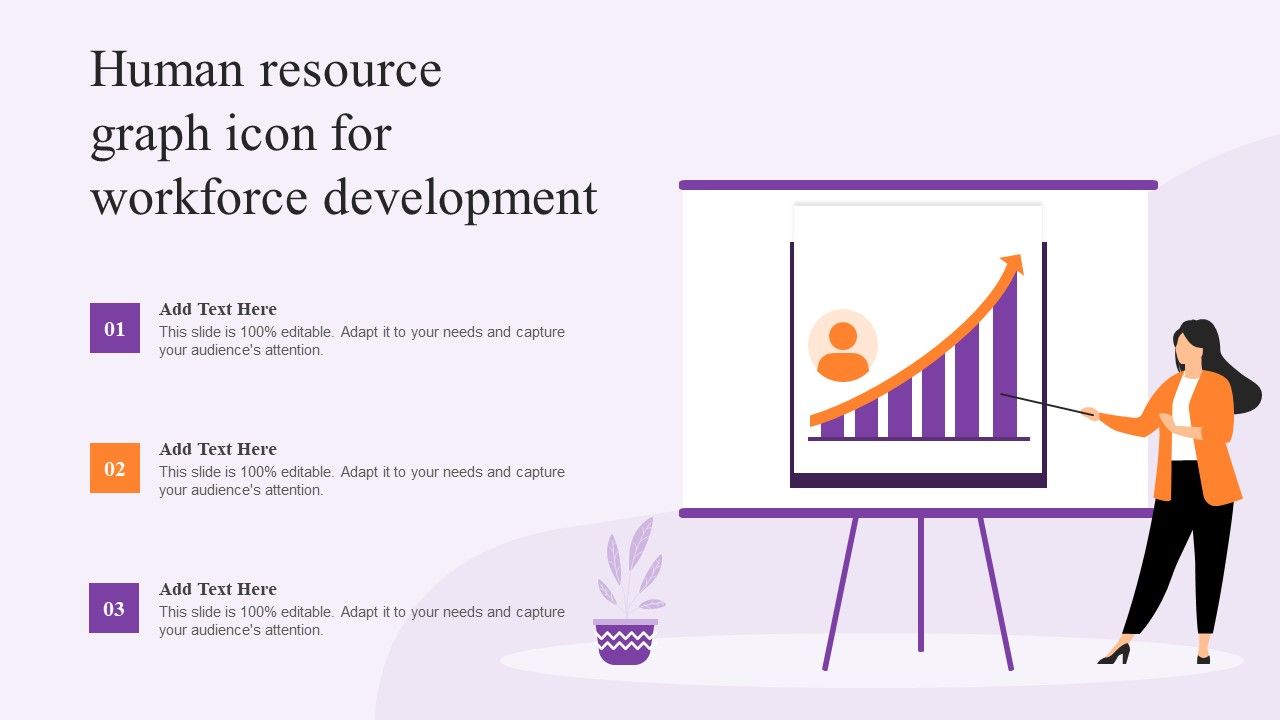 Human resource graph icon for workforce development

01
Add Text Here
This slide is 100% editable. Adapt it to your needs and capture your audience's attention.

02
Add Text Here
This slide is 100% editable. Adapt it to your needs and capture your audience's attention.

03
Add Text Here
This slide is 100% editable. Adapt it to your needs and capture your audience's attention.